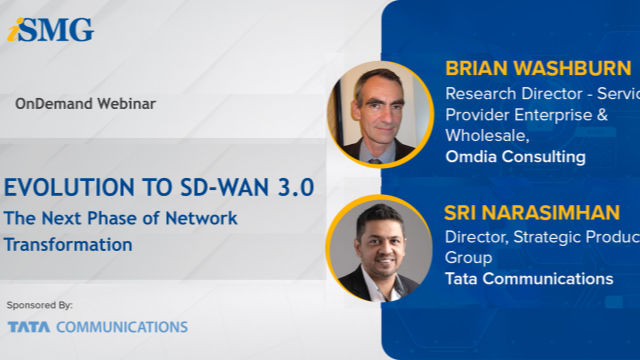 iSMG

OnDemand Webinar

EVOLUTION TO SD-WAN 3.0
The Next Phase of Network Transformation

Sponsored By:

TATA COMMUNICATIONS

BRIAN WASHBURN
Research Director - Servic
Provider Enterprise & Wholesale,
Omdia Consulting

SRI NARASIMHAN
Director, Strategic Produc
Group
Tata Communications